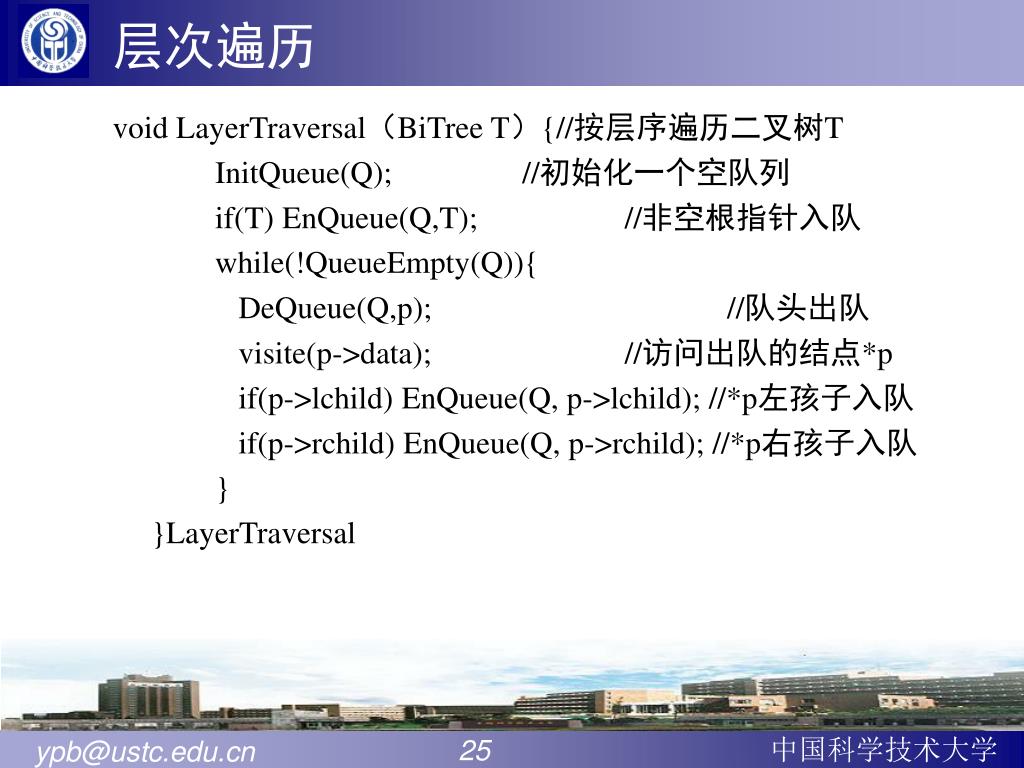 层次遍历

void LayerTraversal（BiTree T）{//按层序遍历二叉树T
InitQueue(Q); //初始化一个空队列
if(T) EnQueue(Q,T); //非空根指针入队
while(!QueueEmpty(Q)){
DeQueue(Q,p); //队头出队
visite(p->data); //访问出队的结点*p
if(p->lchild) EnQueue(Q, p->lchild); //*p左孩子入队
if(p->rchild) EnQueue(Q, p->rchild); //*p右孩子入队
}
}LayerTraversal

ypb@ustc.edu.cn 25 中国科学技术大学